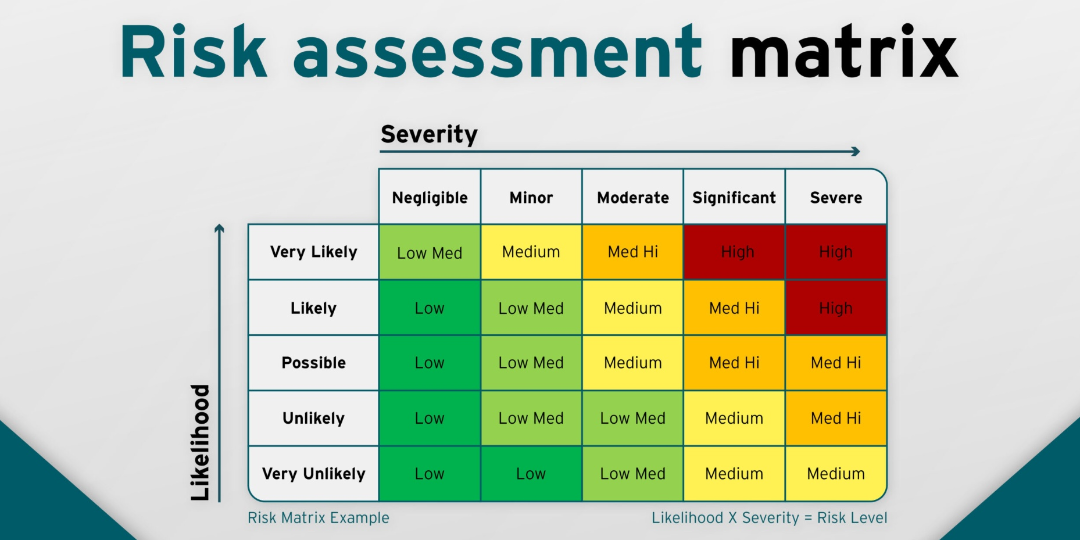 Risk assessment matrix

Severity

Likelihood

| | Negligible | Minor | Moderate | Significant | Severe |
|---|---|---|---|---|---|
| Very Likely | Low Med | Medium | Med Hi | High | High |
| Likely | Low | Low Med | Medium | Med Hi | High |
| Possible | Low | Low Med | Medium | Med Hi | Med Hi |
| Unlikely | Low | Low Med | Low Med | Medium | Med Hi |
| Very Unlikely | Low | Low | Low Med | Medium | Medium |

Risk Matrix Example

Likelihood X Severity = Risk Level